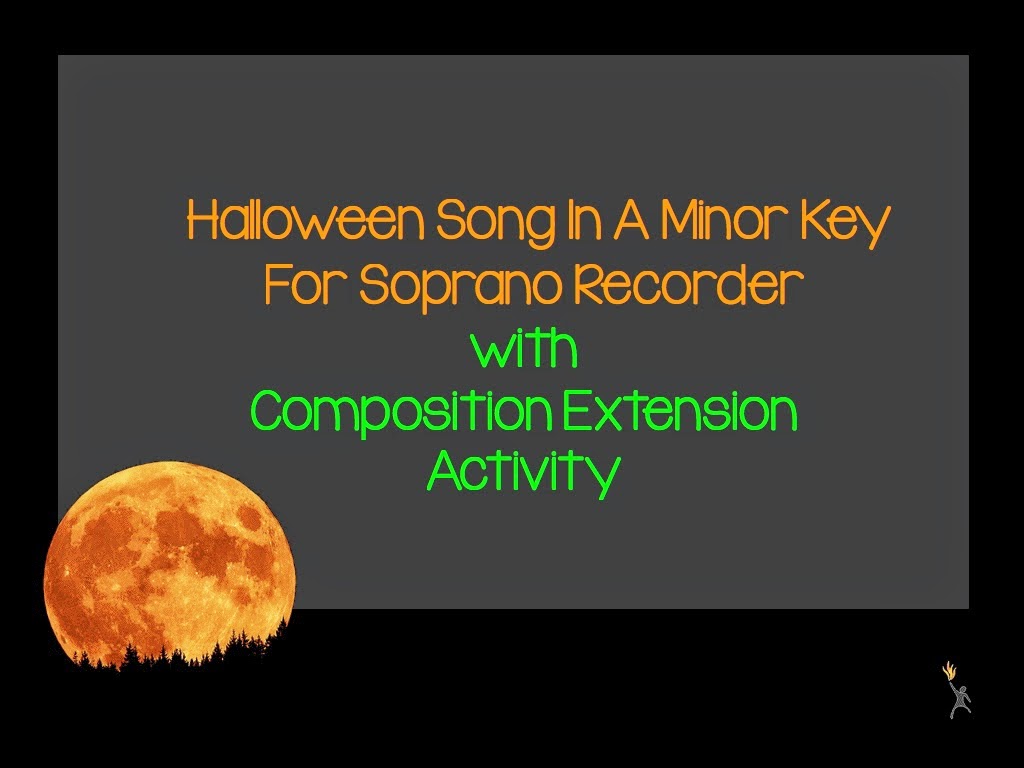 Halloween Song In A Minor Key
For Soprano Recorder
with
Composition Extension
Activity